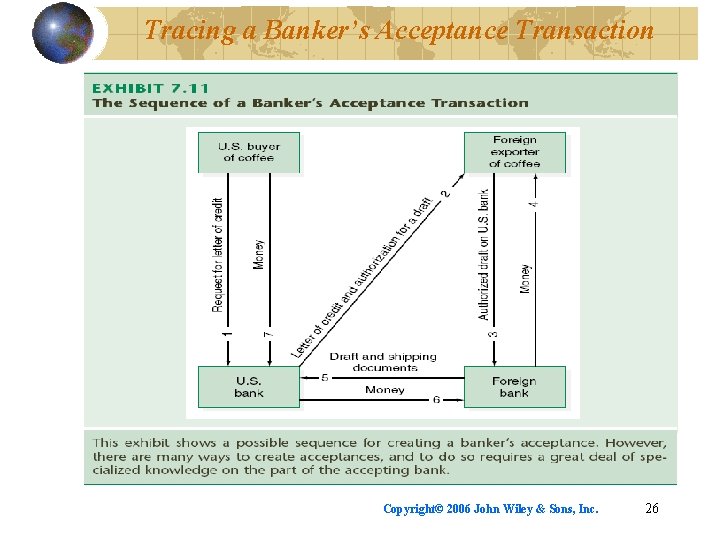 Tracing a Banker's Acceptance Transaction

EXHIBIT 7.11
The Sequence of a Banker's Acceptance Transaction

U.S. buyer of coffee

Foreign exporter of coffee

Request for letter of credit

1

Money

7

Letter of credit and authorization for a draft

2

Authorized draft on U.S. bank

3

Money

4

Draft and shipping documents

5

Money

6

U.S. bank

Foreign bank

This exhibit shows a possible sequence for creating a banker's acceptance. However, there are many ways to create acceptances, and to do so requires a great deal of specialized knowledge on the part of the accepting bank.

Copyright© 2006 John Wiley & Sons, Inc.

26